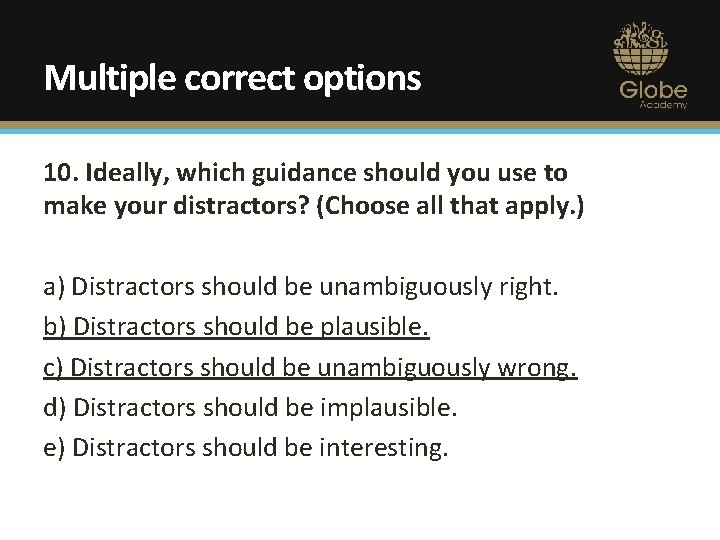 Multiple correct options

Globe
Academy

10. Ideally, which guidance should you use to make your distractors? (Choose all that apply.)

a) Distractors should be unambiguously right.
b) Distractors should be plausible.
c) Distractors should be unambiguously wrong.
d) Distractors should be implausible.
e) Distractors should be interesting.